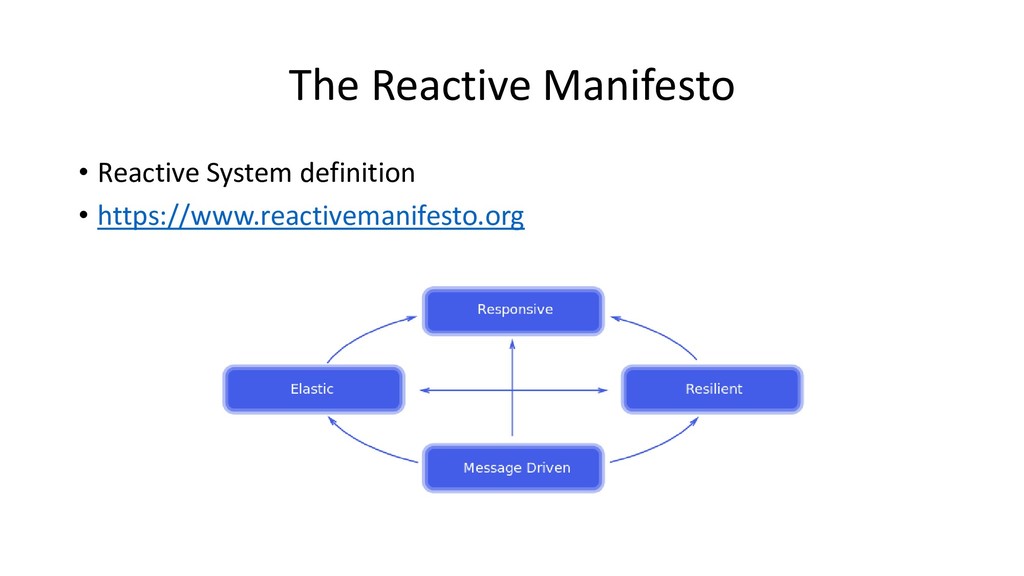 The Reactive Manifesto

• Reactive System definition
• https://www.reactivemanifesto.org

Responsive

Elastic

Resilient

Message Driven